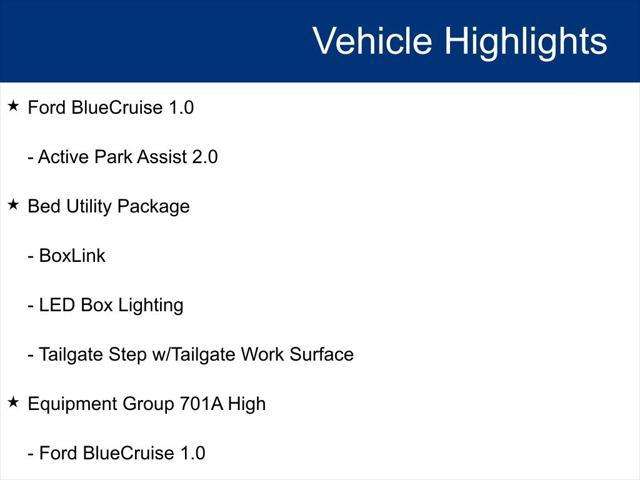 Vehicle Highlights

★ Ford BlueCruise 1.0

- Active Park Assist 2.0

★ Bed Utility Package

- BoxLink

- LED Box Lighting

- Tailgate Step w/Tailgate Work Surface

★ Equipment Group 701A High

- Ford BlueCruise 1.0